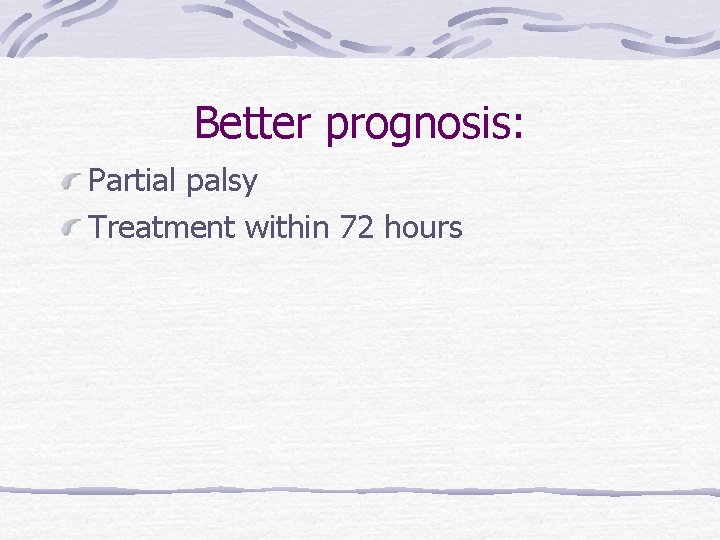 Better prognosis:

Partial palsy

Treatment within 72 hours